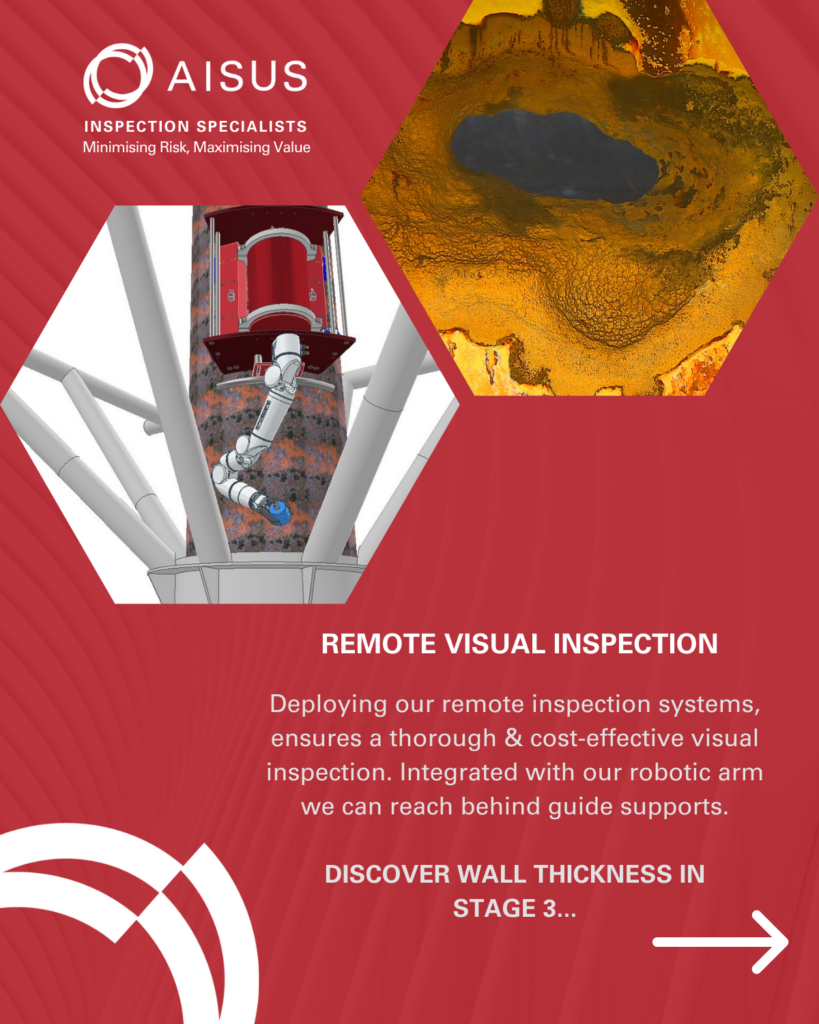 AISUS
INSPECTION SPECIALISTS
Minimising Risk, Maximising Value

REMOTE VISUAL INSPECTION

Deploying our remote inspection systems, ensures a thorough & cost-effective visual inspection. Integrated with our robotic arm we can reach behind guide supports.

DISCOVER WALL THICKNESS IN STAGE 3...